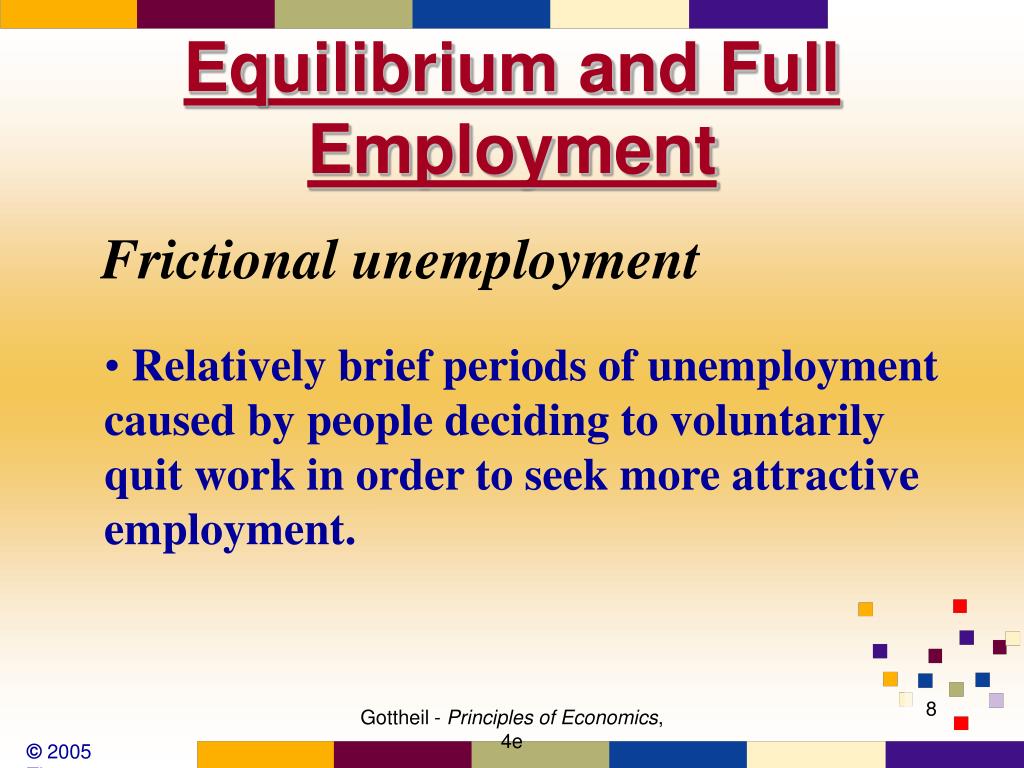 Equilibrium and Full Employment

Frictional unemployment

• Relatively brief periods of unemployment caused by people deciding to voluntarily quit work in order to seek more attractive employment.

Gottheil - Principles of Economics, 4e

8

© 2005